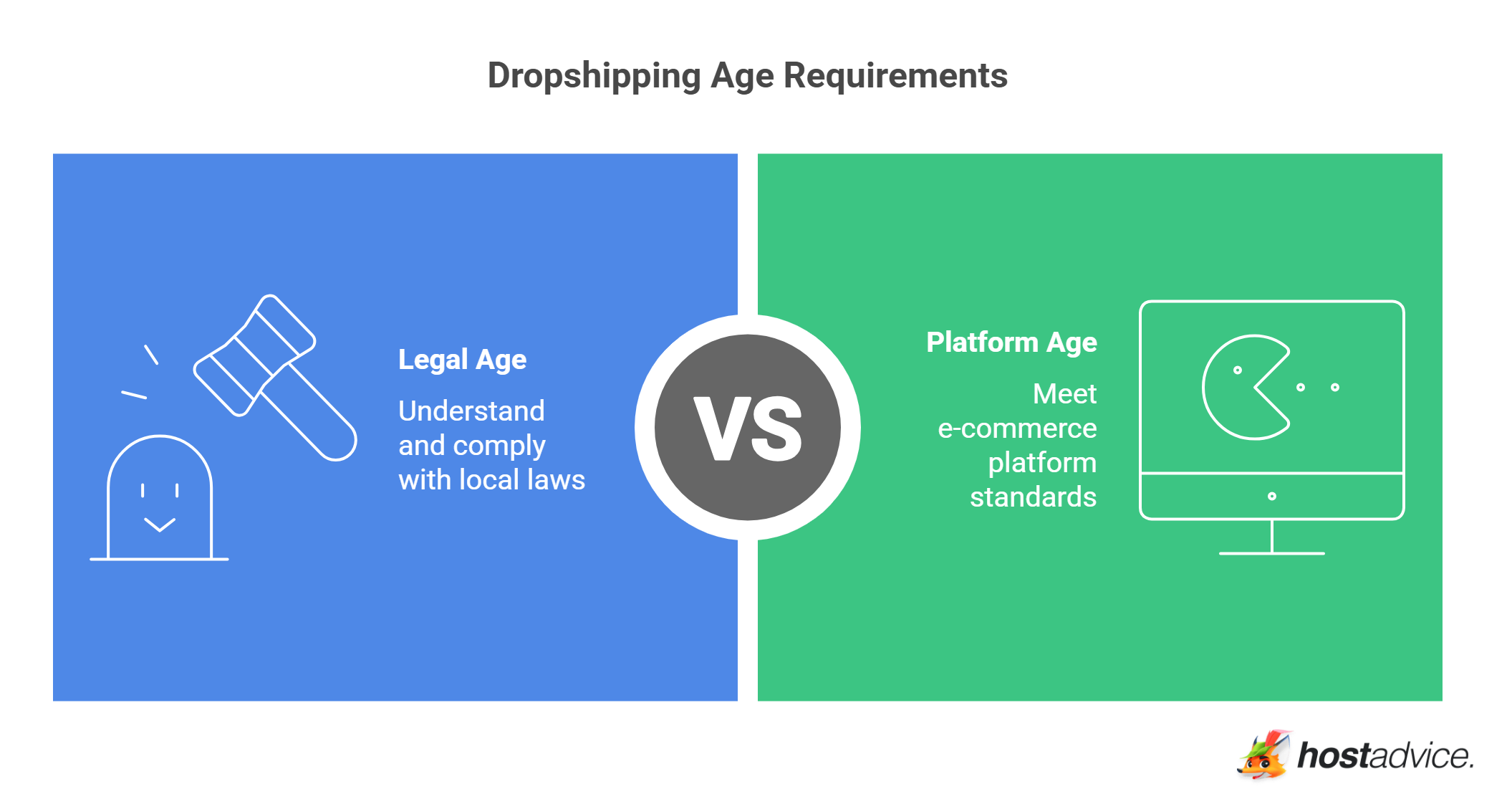 Dropshipping Age Requirements

Legal Age

Understand and comply with local laws

VS

Platform Age

Meet e-commerce platform standards

hostadvice.